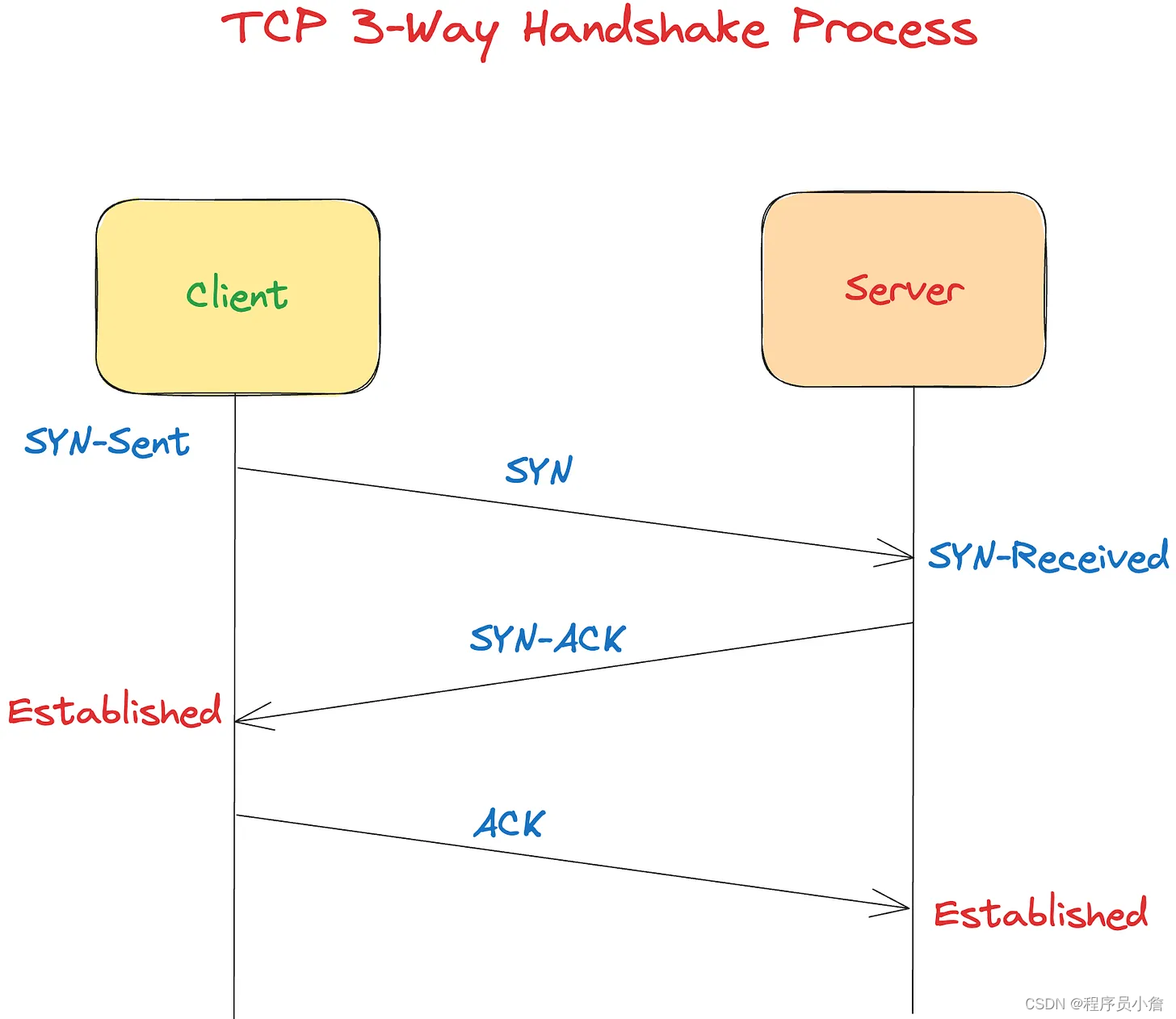 TCP 3-Way Handshake Process

Client

Server

SYN-Sent

SYN

SYN-Received

SYN-ACK

Established

ACK

Established

CSDN @程序员小詹